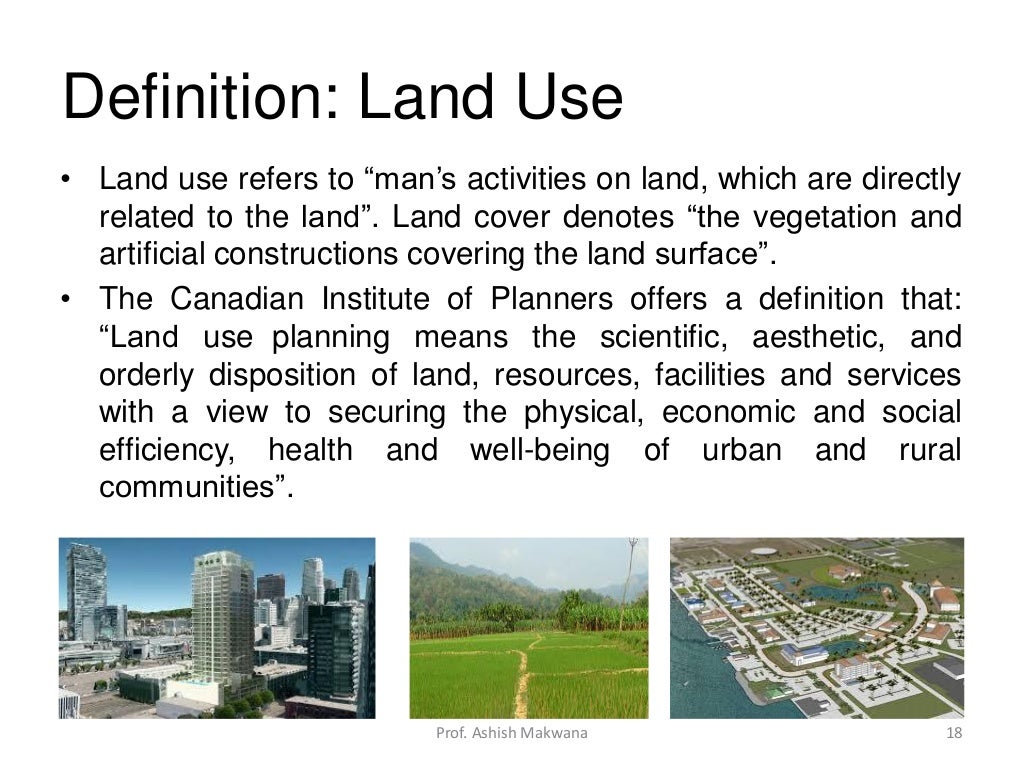 Definition: Land Use

• Land use refers to “man’s activities on land, which are directly related to the land”. Land cover denotes “the vegetation and artificial constructions covering the land surface”.

• The Canadian Institute of Planners offers a definition that: “Land use planning means the scientific, aesthetic, and orderly disposition of land, resources, facilities and services with a view to securing the physical, economic and social efficiency, health and well-being of urban and rural communities”.

Prof. Ashish Makwana

18